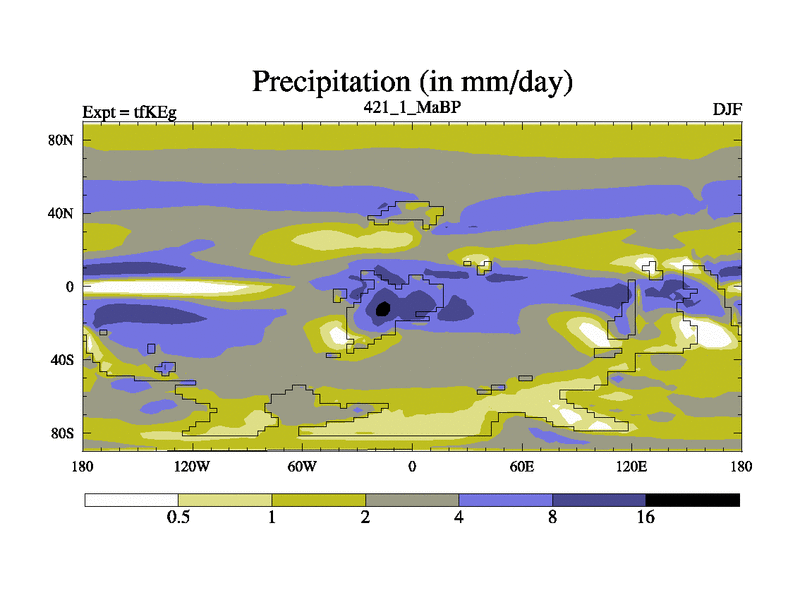 Precipitation (in mm/day)

Expt = tfKEg

421_1_MaBP

DJF

80N

40N

0

40S

80S

180

120W

60W

0

60E

120E

180

0.5

1

2

4

8

16